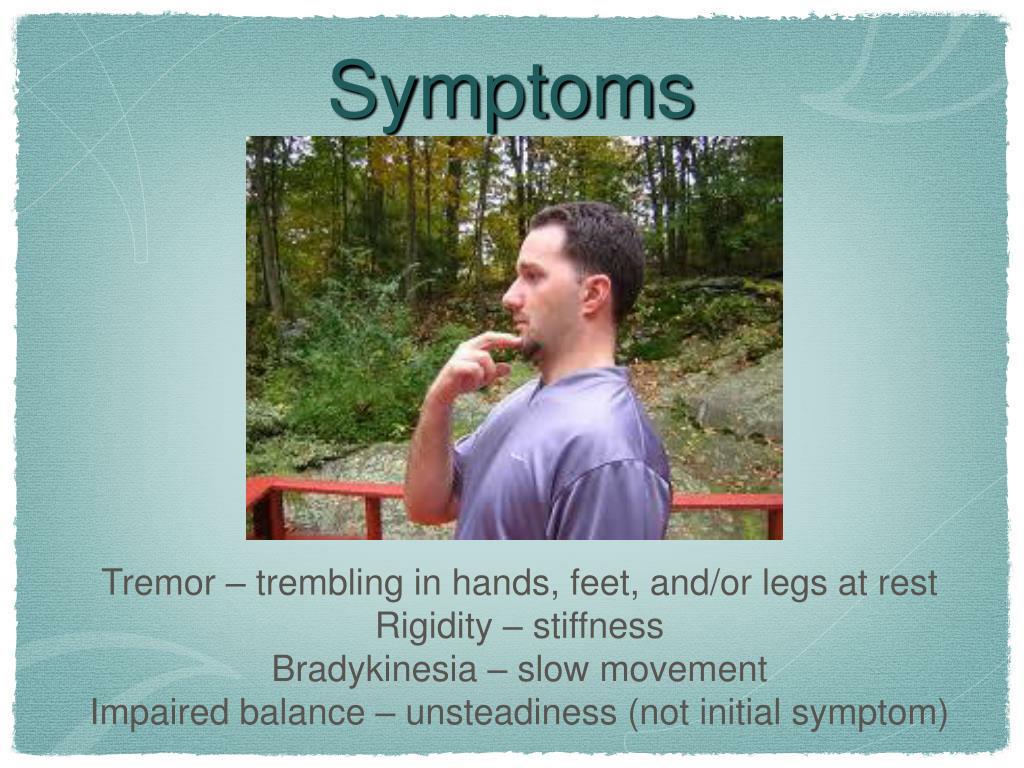 Symptoms

Tremor – trembling in hands, feet, and/or legs at rest
Rigidity – stiffness
Bradykinesia – slow movement
Impaired balance – unsteadiness (not initial symptom)